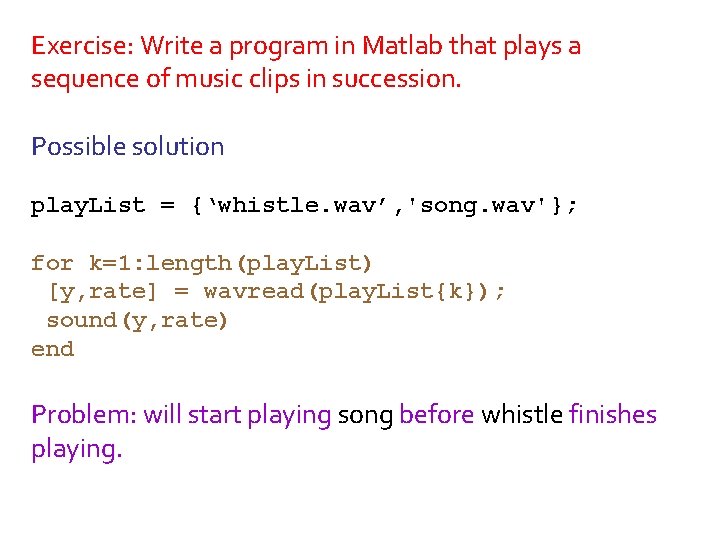 Exercise: Write a program in Matlab that plays a sequence of music clips in succession.

Possible solution

playList = {‘whistle.wav’,'song.wav'};

for k=1:length(playList)
 [y,rate] = wavread(playList{k});
 sound(y,rate)
end

Problem: will start playing song before whistle finishes playing.